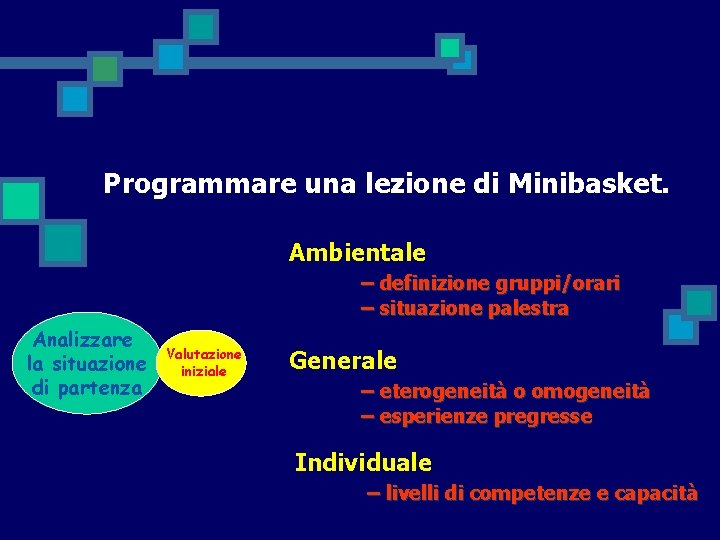 Programmare una lezione di Minibasket.

Analizzare la situazione di partenza

Valutazione iniziale

Ambientale
– definizione gruppi/orari
– situazione palestra

Generale
– eterogeneità o omogeneità
– esperienze pregresse

Individuale
– livelli di competenze e capacità